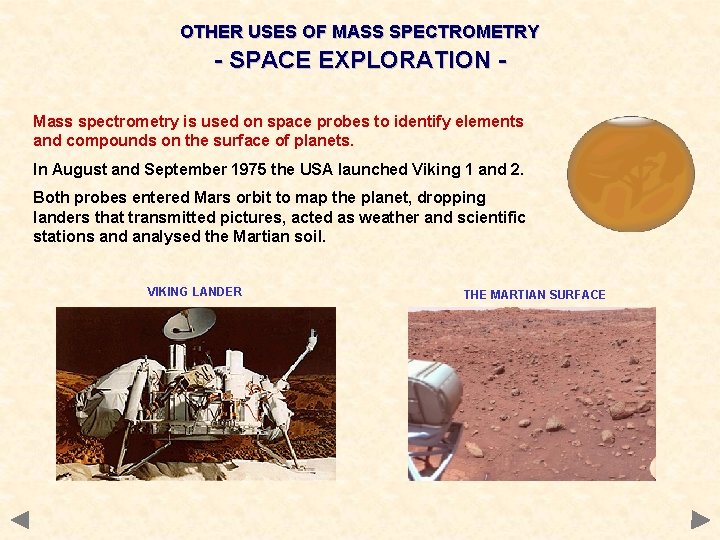 OTHER USES OF MASS SPECTROMETRY
- SPACE EXPLORATION -

Mass spectrometry is used on space probes to identify elements and compounds on the surface of planets.

In August and September 1975 the USA launched Viking 1 and 2.

Both probes entered Mars orbit to map the planet, dropping landers that transmitted pictures, acted as weather and scientific stations and analysed the Martian soil.

VIKING LANDER

THE MARTIAN SURFACE